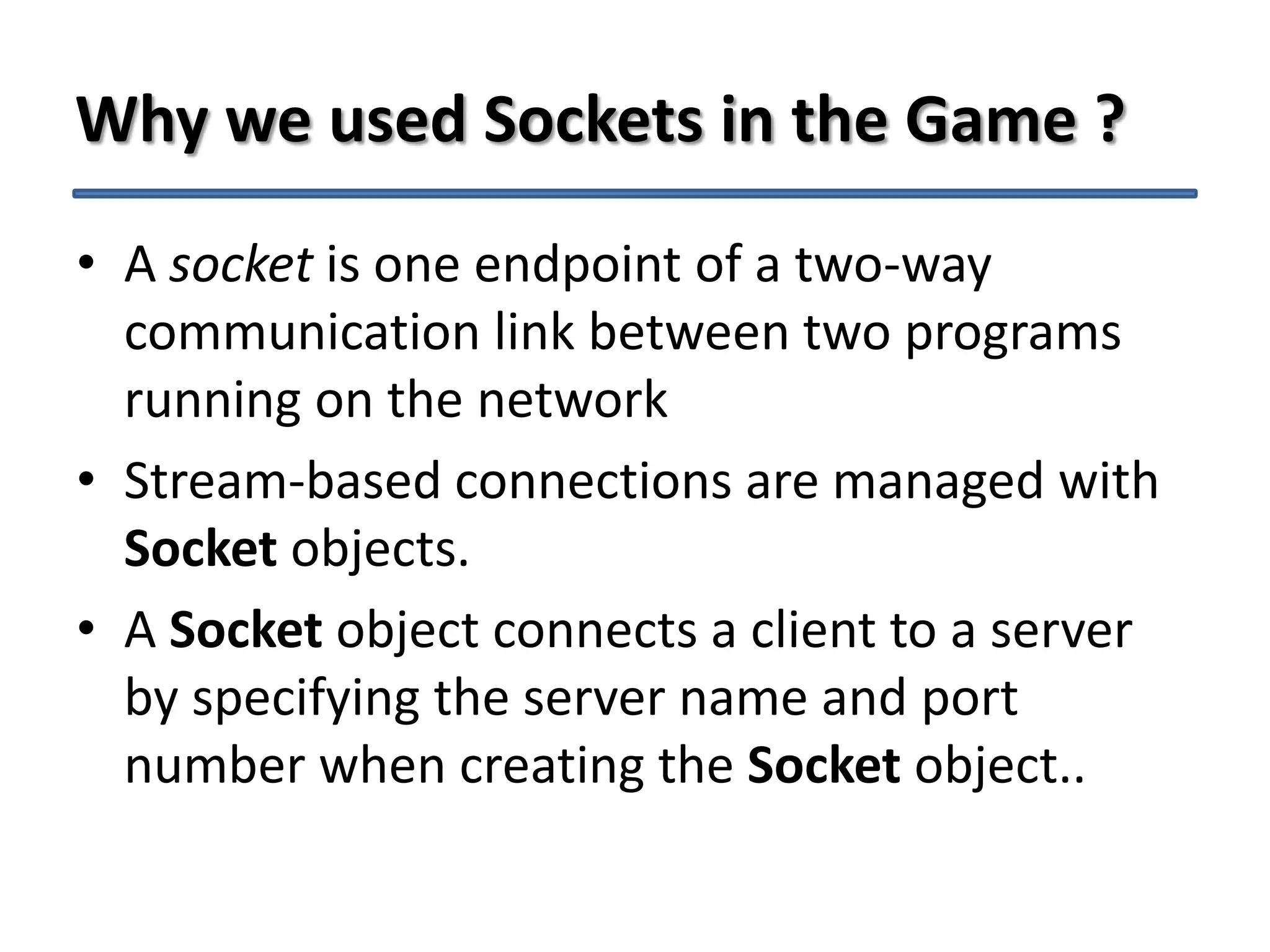 Why we used Sockets in the Game ?

• A socket is one endpoint of a two-way communication link between two programs running on the network

• Stream-based connections are managed with Socket objects.

• A Socket object connects a client to a server by specifying the server name and port number when creating the Socket object..